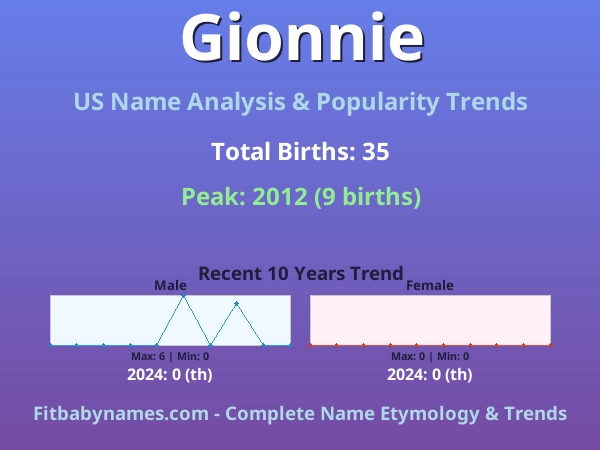 Gionnie

US Name Analysis & Popularity Trends

Total Births: 35

Peak: 2012 (9 births)

Recent 10 Years Trend

Male

Max: 6 | Min: 0

2024: 0 (th)

Female

Max: 0 | Min: 0

2024: 0 (th)

Fitbabynames.com - Complete Name Etymology & Trends